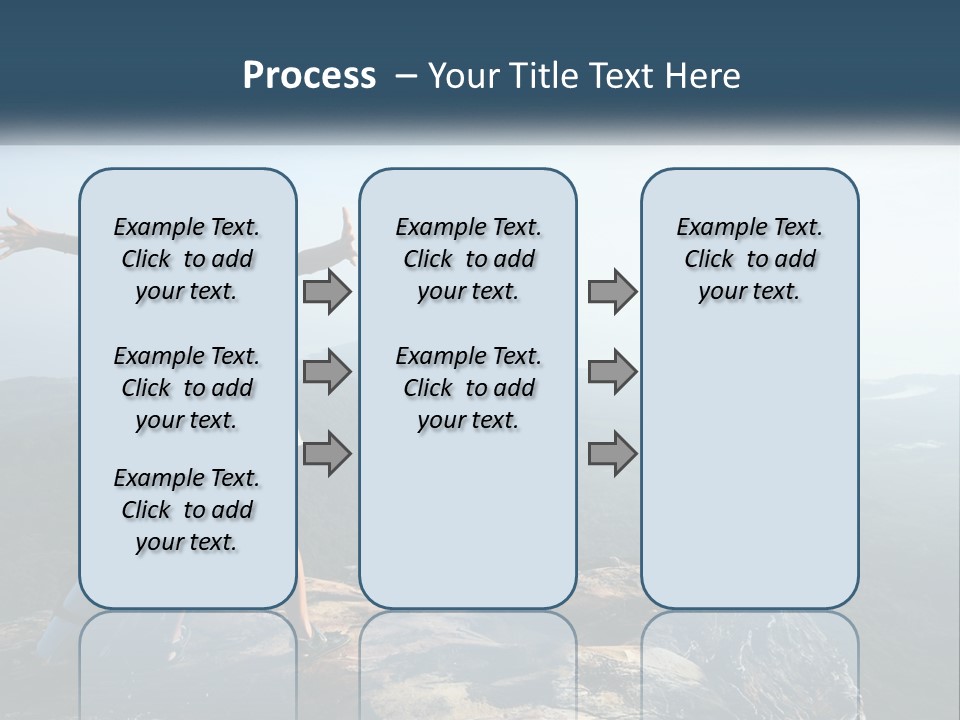 Process – Your Title Text Here

Example Text. Click to add your text.

Example Text. Click to add your text.

Example Text. Click to add your text.

Example Text. Click to add your text.

Example Text. Click to add your text.

Example Text. Click to add your text.